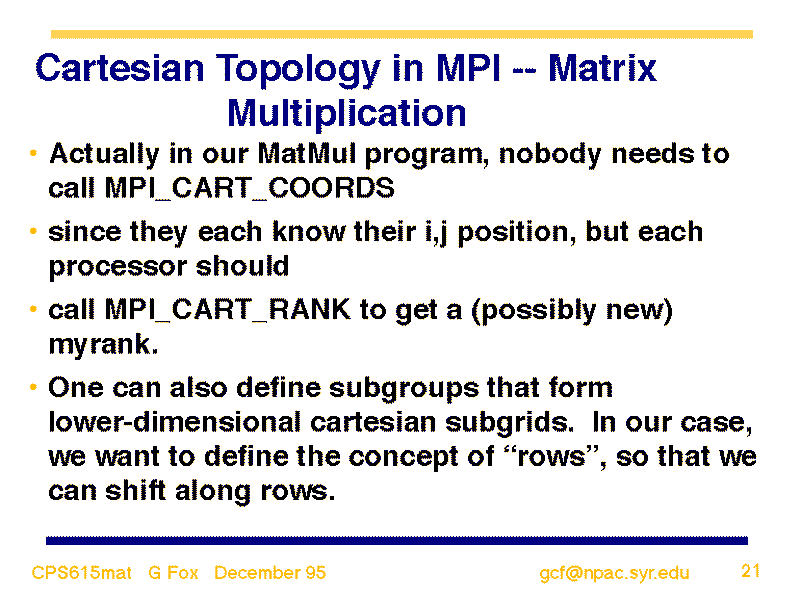 Cartesian Topology in MPI -- Matrix Multiplication

• Actually in our MatMul program, nobody needs to call MPI_CART_COORDS

• since they each know their i,j position, but each processor should

• call MPI_CART_RANK to get a (possibly new) myrank.

• One can also define subgroups that form lower-dimensional cartesian subgrids. In our case, we want to define the concept of “rows”, so that we can shift along rows.

CPS615mat G Fox December 95 gcf@npac.syr.edu 21